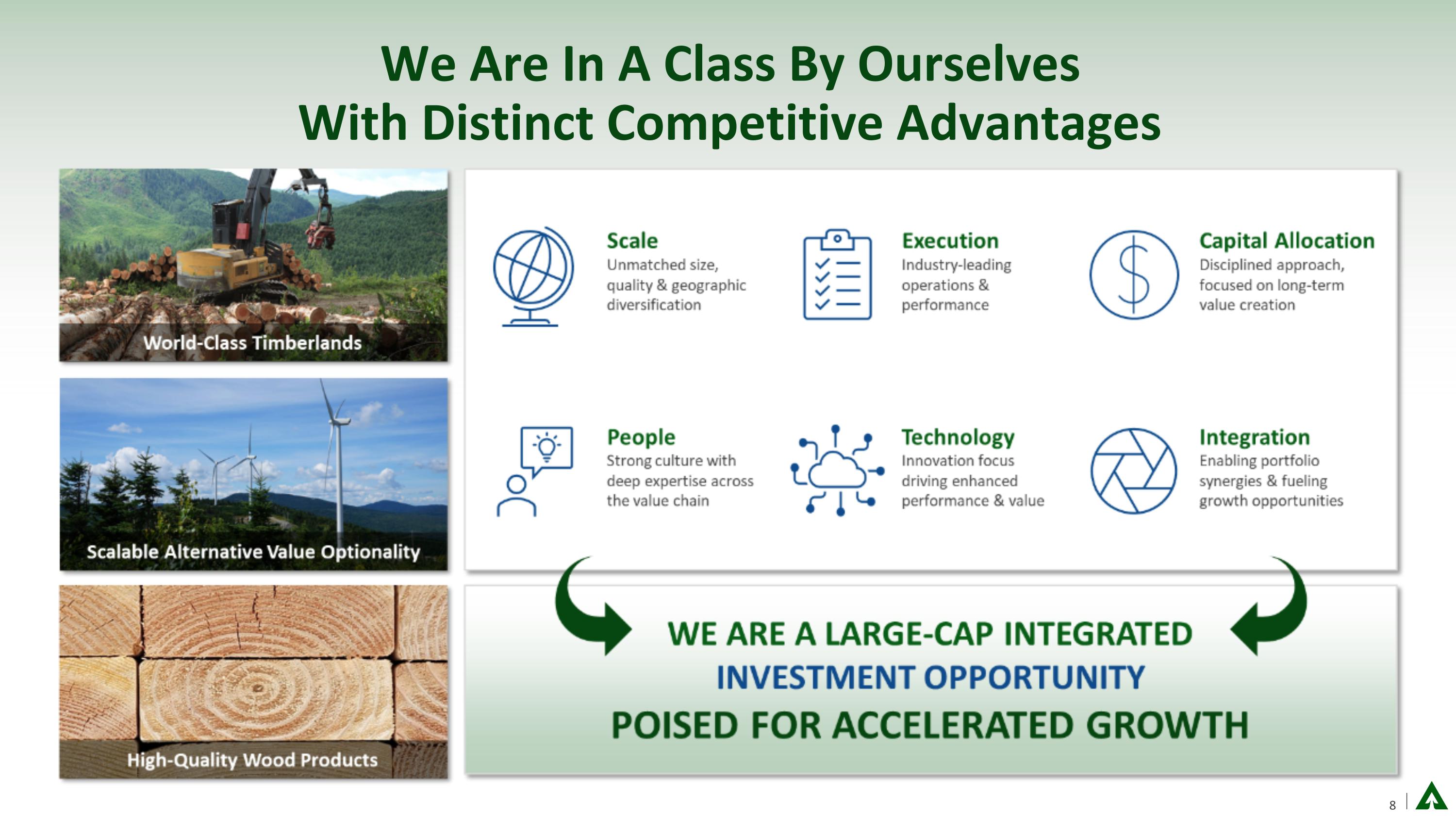 We Are In A Class By Ourselves
With Distinct Competitive Advantages

World-Class Timberlands

Scalable Alternative Value Optionality

High-Quality Wood Products

Scale
Unmatched size, quality & geographic diversification

Execution
Industry-leading operations & performance

Capital Allocation
Disciplined approach, focused on long-term value creation

People
Strong culture with deep expertise across the value chain

Technology
Innovation focus driving enhanced performance & value

Integration
Enabling portfolio synergies & fueling growth opportunities

WE ARE A LARGE-CAP INTEGRATED
INVESTMENT OPPORTUNITY
POISED FOR ACCELERATED GROWTH

8